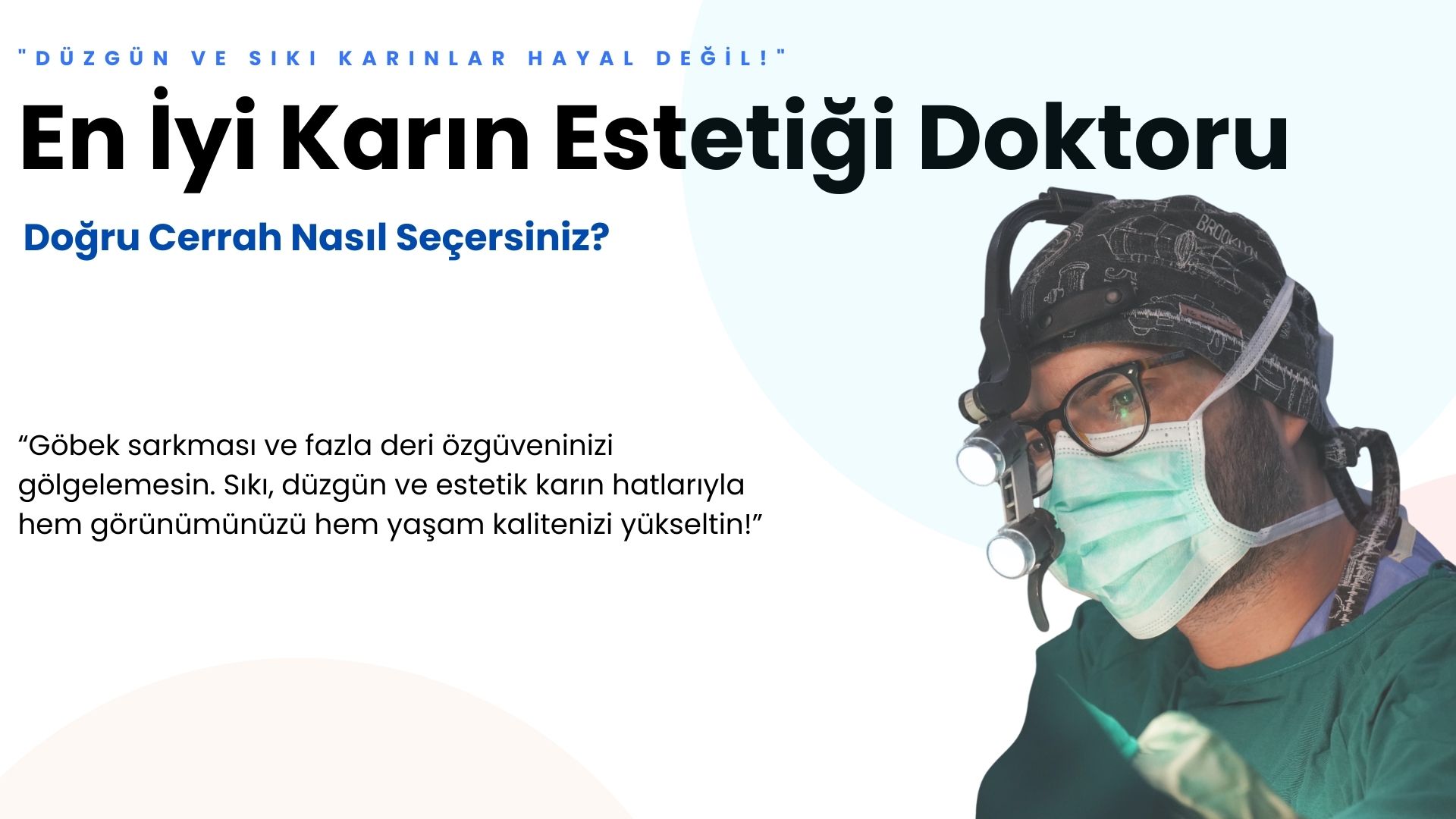 "DÜZGÜN VE SIKI KARINLAR HAYAL DEĞİL!"

En İyi Karın Estetiği Doktoru

Doğru Cerrah Nasıl Seçersiniz?

"Göbek sarkması ve fazla deri özgüveninizi gölgelemesin. Sıkı, düzgün ve estetik karın hatlarıyla hem görünümünüzü hem yaşam kalitenizi yükseltin!"